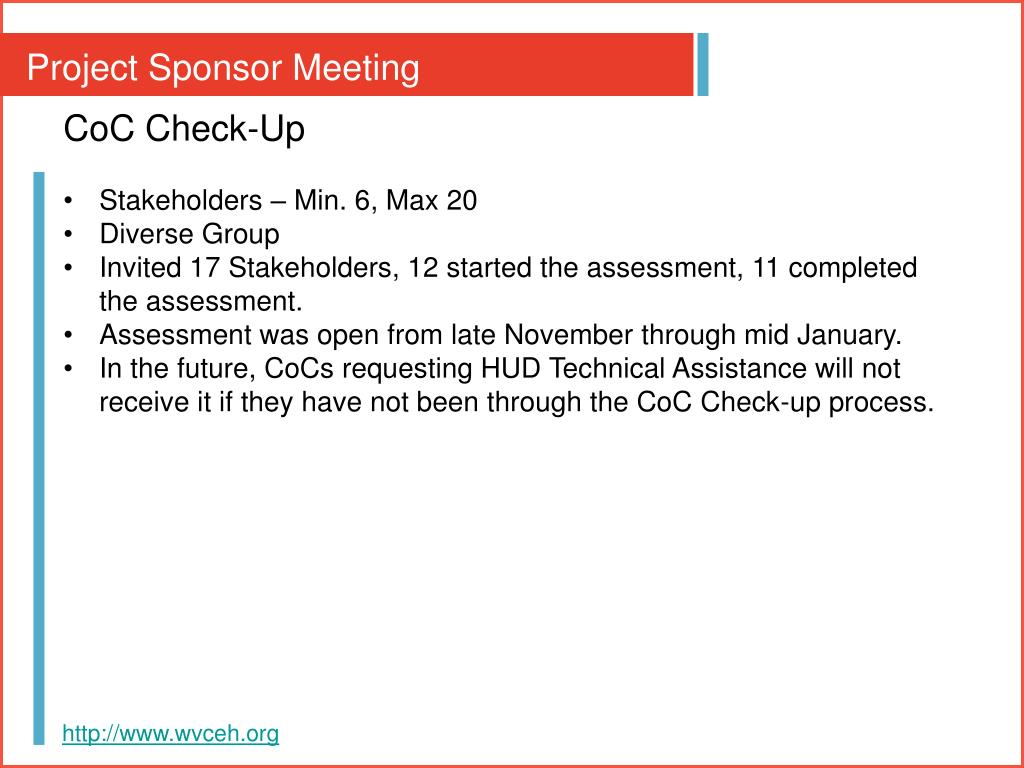 Project Sponsor Meeting

CoC Check-Up

• Stakeholders – Min. 6, Max 20
• Diverse Group
• Invited 17 Stakeholders, 12 started the assessment, 11 completed the assessment.
• Assessment was open from late November through mid January.
• In the future, CoCs requesting HUD Technical Assistance will not receive it if they have not been through the CoC Check-up process.

http://www.wvceh.org